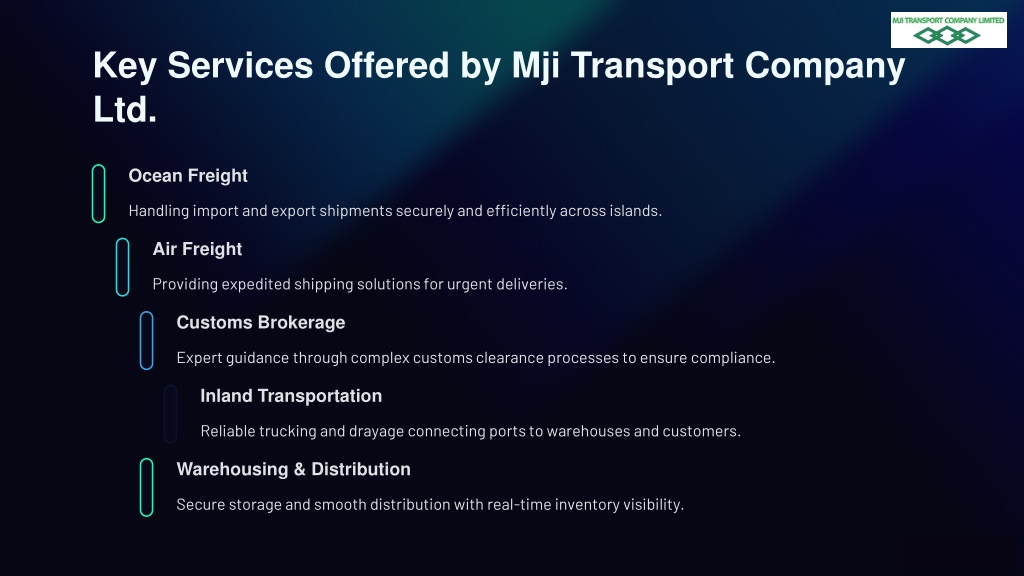 MJI TRANSPORT COMPANY LIMITED

Key Services Offered by Mji Transport Company Ltd.

Ocean Freight

Handling import and export shipments securely and efficiently across islands.

Air Freight

Providing expedited shipping solutions for urgent deliveries.

Customs Brokerage

Expert guidance through complex customs clearance processes to ensure compliance.

Inland Transportation

Reliable trucking and drayage connecting ports to warehouses and customers.

Warehousing & Distribution

Secure storage and smooth distribution with real-time inventory visibility.